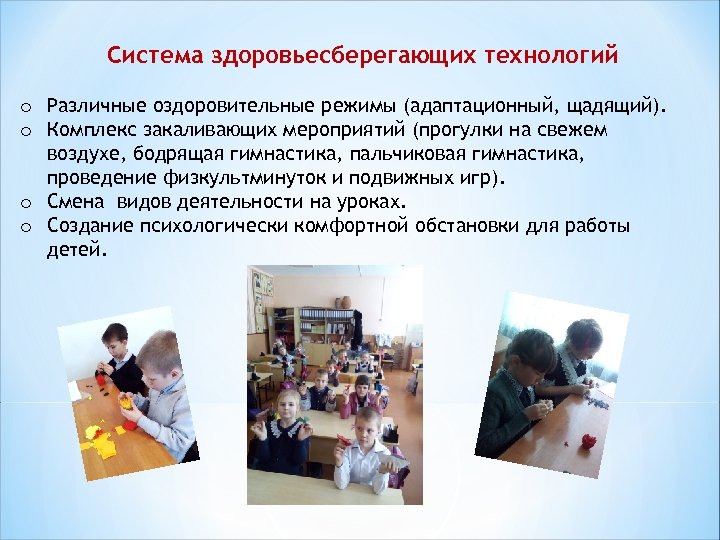 Система здоровьесберегающих технологий

o Различные оздоровительные режимы (адаптационный, щадящий).
o Комплекс закаливающих мероприятий (прогулки на свежем воздухе, бодрящая гимнастика, пальчиковая гимнастика, проведение физкультминуток и подвижных игр).
o Смена видов деятельности на уроках.
o Создание психологически комфортной обстановки для работы детей.